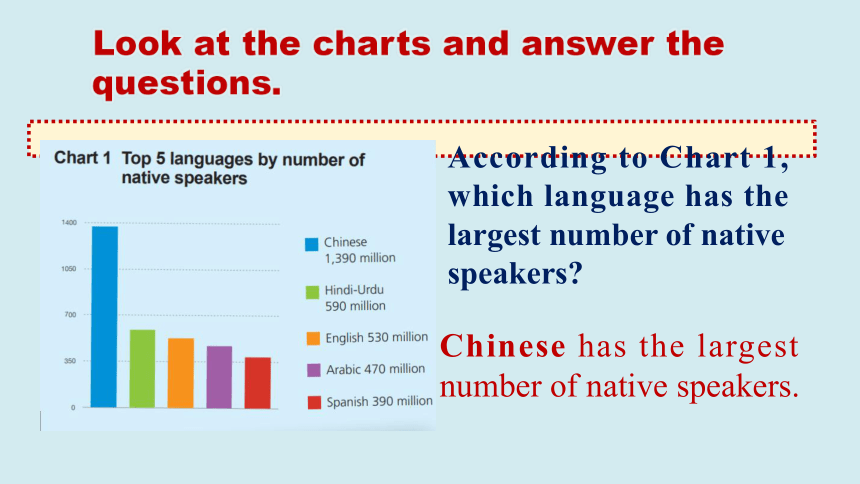 Look at the charts and answer the questions.

Chart 1 Top 5 languages by number of native speakers

1400
1050
700
350
0

Chinese 1,390 million
Hindi-Urdu 590 million
English 530 million
Arabic 470 million
Spanish 390 million

According to Chart 1, which language has the largest number of native speakers?

Chinese has the largest number of native speakers.